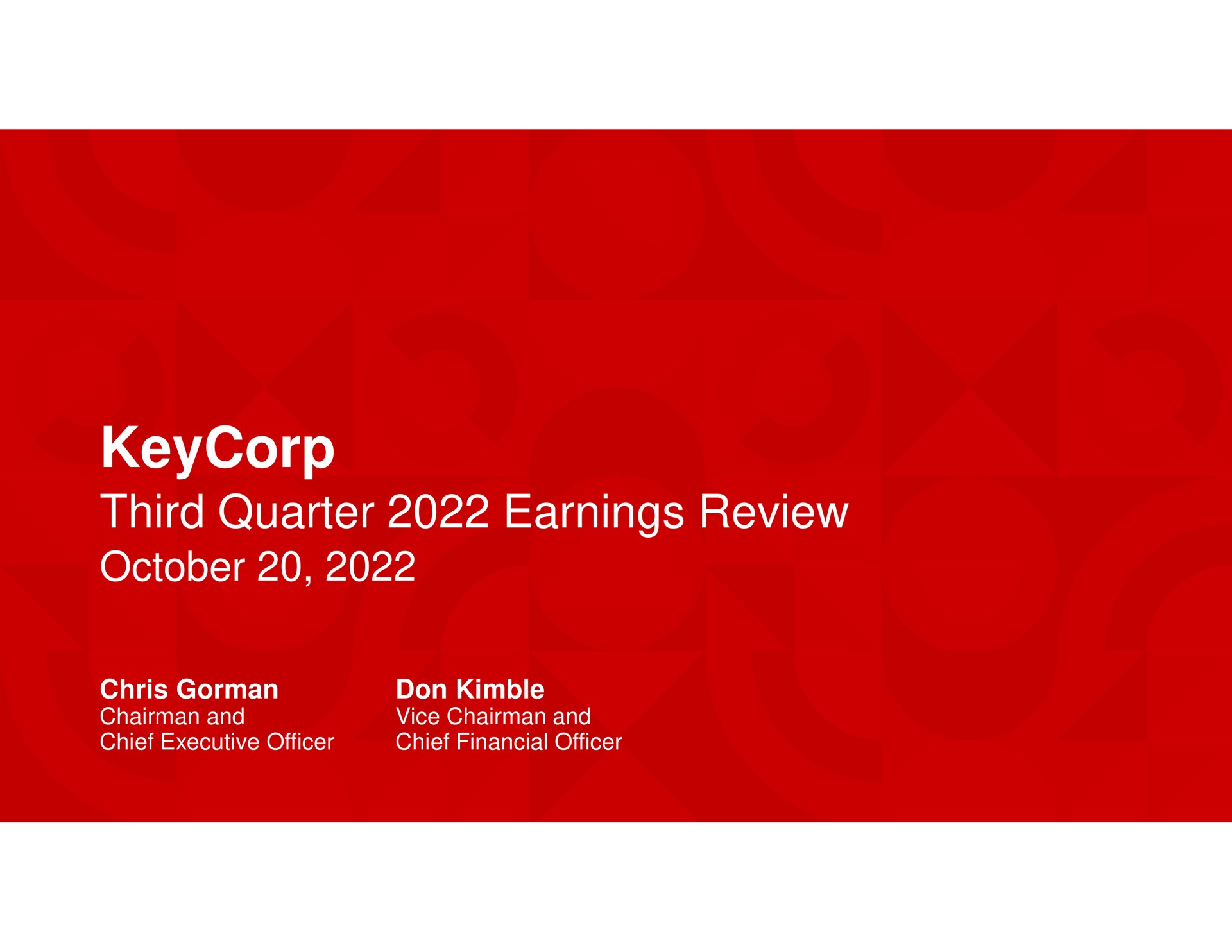 KeyCorp
Third Quarter 2022 Earnings Review
October 20, 2022

Chris Gorman
Chairman and
Chief Executive Officer

Don Kimble
Vice Chairman and
Chief Financial Officer